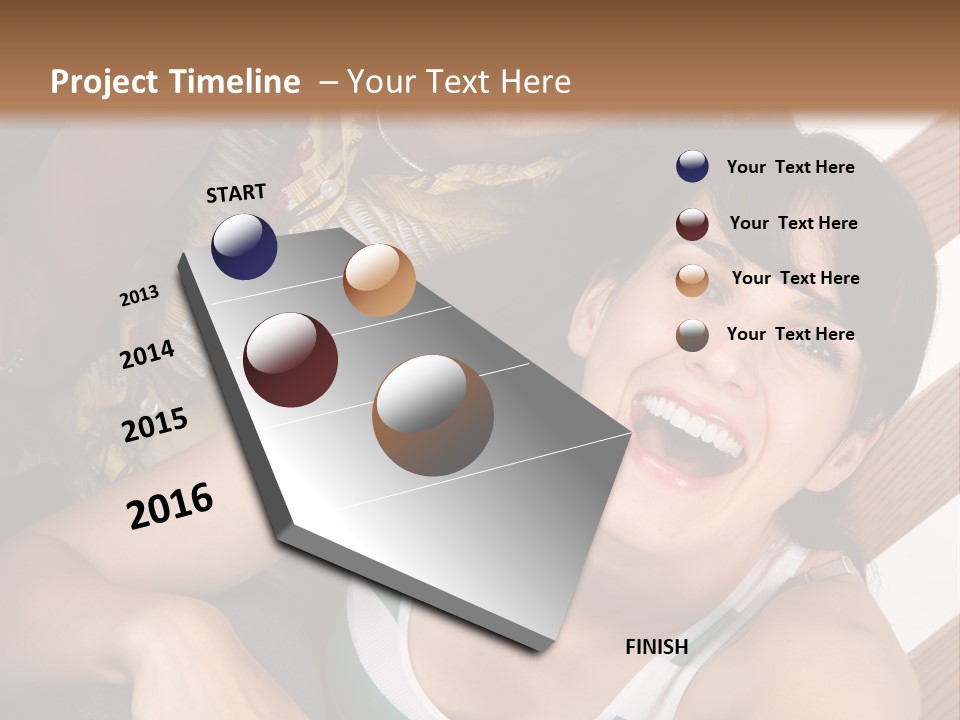 Project Timeline – Your Text Here

START

2013

2014

2015

2016

FINISH

Your Text Here

Your Text Here

Your Text Here

Your Text Here